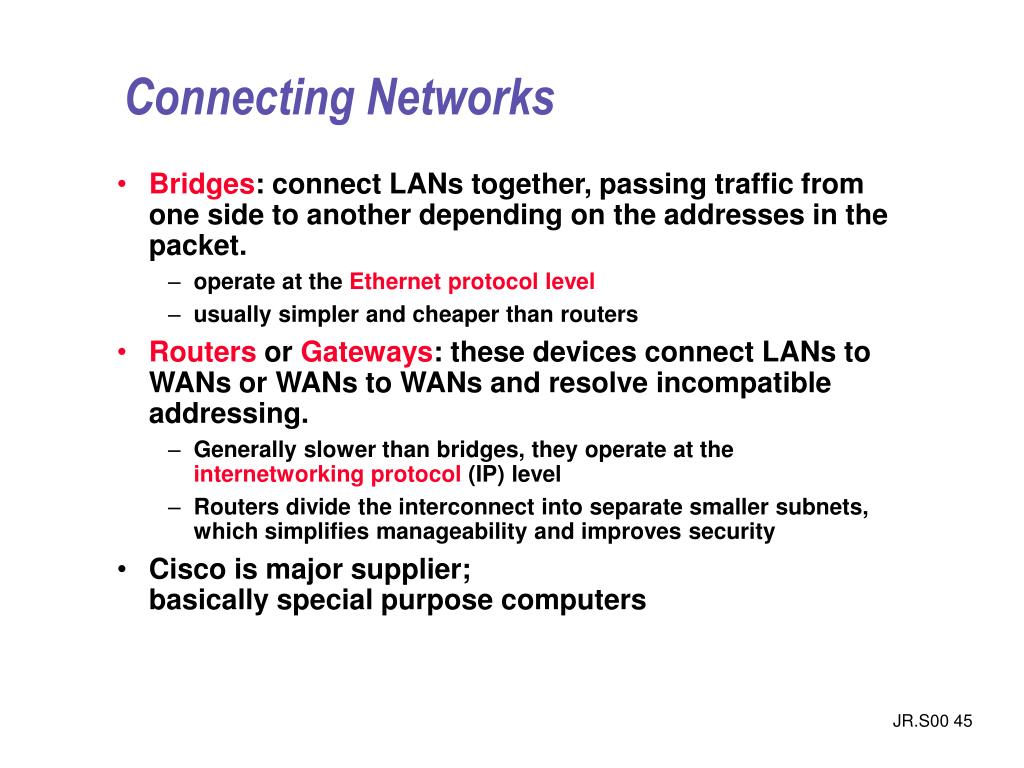 Connecting Networks

• Bridges: connect LANs together, passing traffic from one side to another depending on the addresses in the packet.
– operate at the Ethernet protocol level
– usually simpler and cheaper than routers

• Routers or Gateways: these devices connect LANs to WANs or WANs to WANs and resolve incompatible addressing.
– Generally slower than bridges, they operate at the internetworking protocol (IP) level
– Routers divide the interconnect into separate smaller subnets, which simplifies manageability and improves security

• Cisco is major supplier;
basically special purpose computers

JR.S00 45